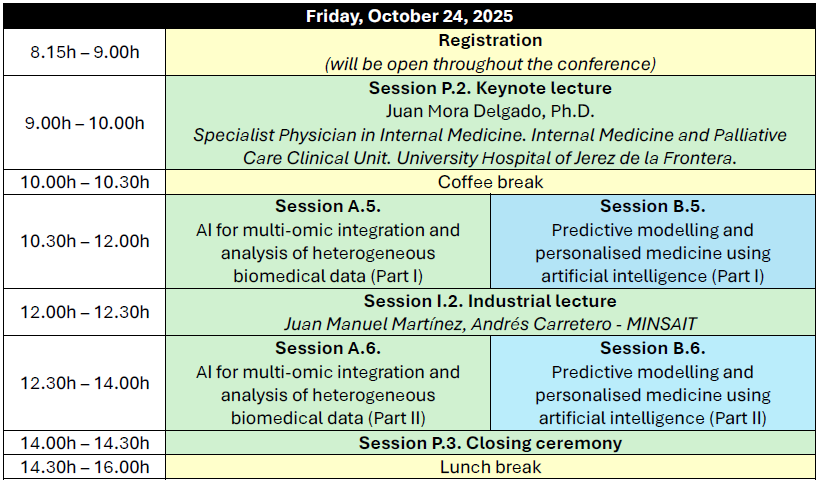 | Friday, October 24, 2025 | | |
|---|---|---|
| 8.15h – 9.00h | Registration (will be open throughout the conference) | |
| 9.00h – 10.00h | Session P.2. Keynote lecture Juan Mora Delgado, Ph.D. Specialist Physician in Internal Medicine. Internal Medicine and Palliative Care Clinical Unit. University Hospital of Jerez de la Frontera. | |
| 10.00h – 10.30h | Coffee break | |
| 10.30h – 12.00h | Session A.5. AI for multi-omic integration and analysis of heterogeneous biomedical data (Part I) | Session B.5. Predictive modelling and personalised medicine using artificial intelligence (Part I) |
| 12.00h – 12.30h | Session I.2. Industrial lecture Juan Manuel Martínez, Andrés Carretero - MINSAIT | |
| 12.30h – 14.00h | Session A.6. AI for multi-omic integration and analysis of heterogeneous biomedical data (Part II) | Session B.6. Predictive modelling and personalised medicine using artificial intelligence (Part II) |
| 14.00h – 14.30h | Session P.3. Closing ceremony | |
| 14.30h – 16.00h | Lunch break | |